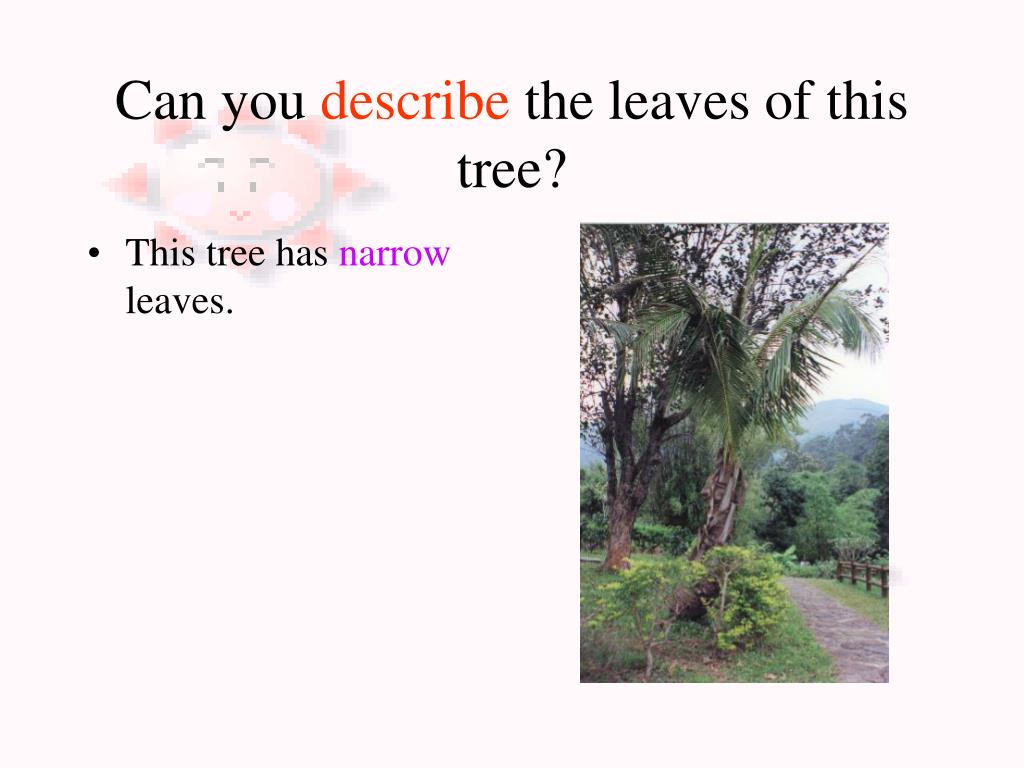 Can you describe the leaves of this tree?

• This tree has narrow leaves.